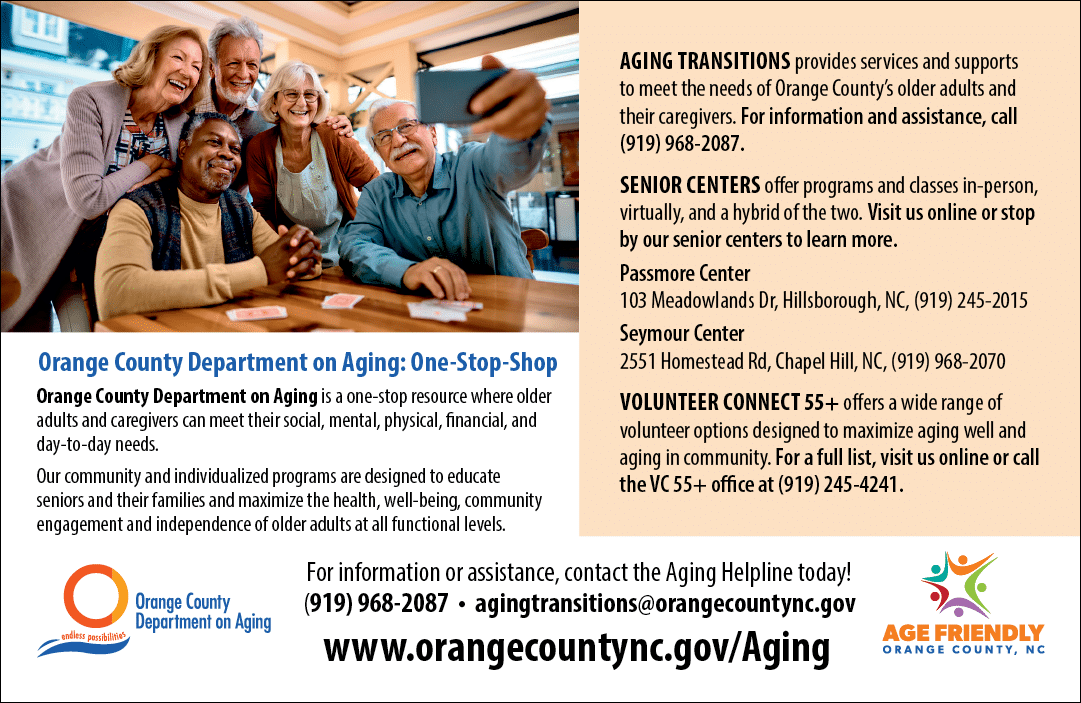 Orange County Department on Aging: One-Stop-Shop

Orange County Department on Aging is a one-stop resource where older adults and caregivers can meet their social, mental, physical, financial, and day-to-day needs.

Our community and individualized programs are designed to educate seniors and their families and maximize the health, well-being, community engagement and independence of older adults at all functional levels.

AGING TRANSITIONS provides services and supports to meet the needs of Orange County's older adults and their caregivers. For information and assistance, call (919) 968-2087.

SENIOR CENTERS offer programs and classes in-person, virtually, and a hybrid of the two. Visit us online or stop by our senior centers to learn more.

Passmore Center
103 Meadowlands Dr, Hillsborough, NC, (919) 245-2015

Seymour Center
2551 Homestead Rd, Chapel Hill, NC, (919) 968-2070

VOLUNTEER CONNECT 55+ offers a wide range of volunteer options designed to maximize aging well and aging in community. For a full list, visit us online or call the VC 55+ office at (919) 245-4241.

Orange County Department on Aging
endless possibilities

For information or assistance, contact the Aging Helpline today!
(919) 968-2087 • agingtransitions@orangecountync.gov
www.orangecountync.gov/Aging

AGE FRIENDLY
ORANGE COUNTY, NC